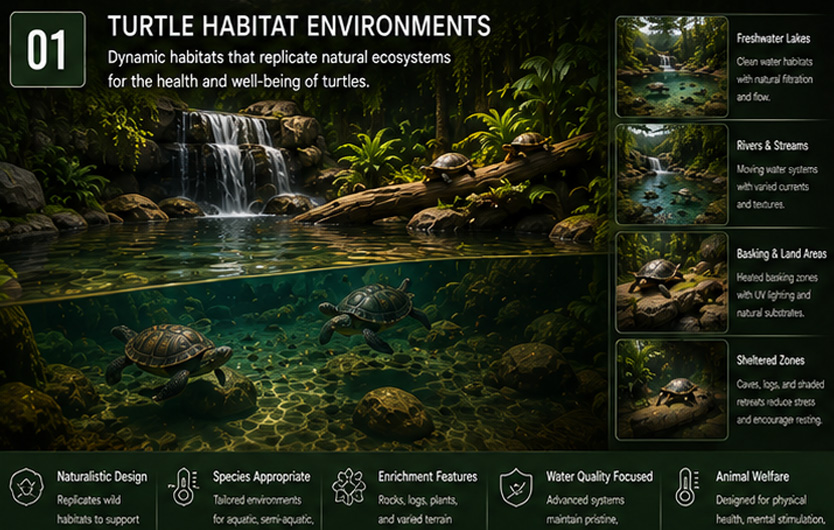 01

TURTLE HABITAT ENVIRONMENTS

Dynamic habitats that replicate natural ecosystems for the health and well-being of turtles.

Freshwater Lakes
Clean water habitats with natural filtration and flow.

Rivers & Streams
Moving water systems with varied currents and textures.

Basking & Land Areas
Heated basking zones with UV lighting and natural substrates.

Sheltered Zones
Caves, logs, and shaded retreats reduce stress and encourage resting.

Naturalistic Design
Replicates wild habitats to support

Species Appropriate
Tailored environments for aquatic, semi-aquatic,

Enrichment Features
Rocks, logs, plants, and varied terrain

Water Quality Focused
Advanced systems maintain pristine,

Animal Welfare
Designed for physical health, mental stimulation,